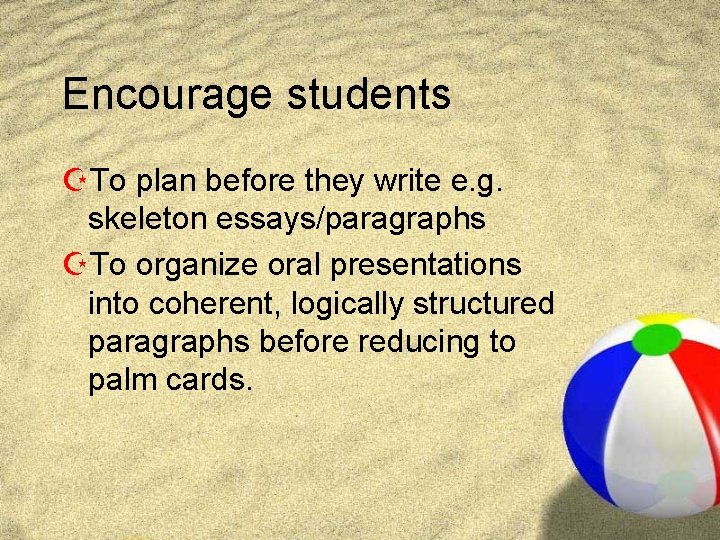 Encourage students

To plan before they write e.g. skeleton essays/paragraphs

To organize oral presentations into coherent, logically structured paragraphs before reducing to palm cards.